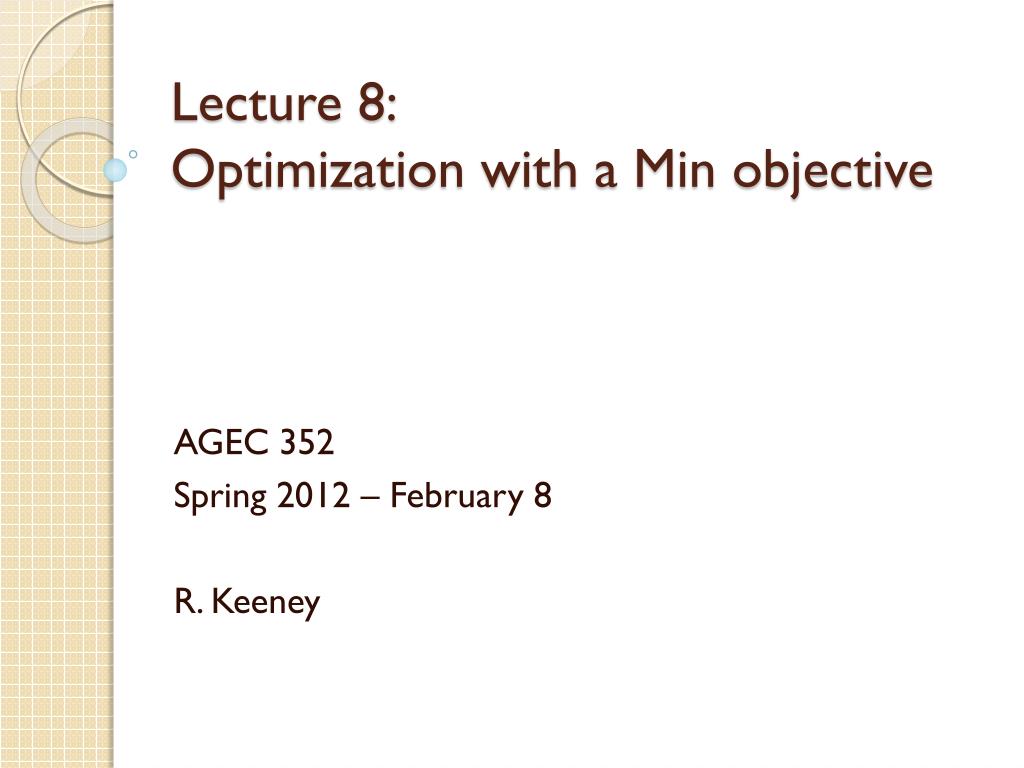 Lecture 8:
Optimization with a Min objective

AGEC 352
Spring 2012 – February 8

R. Keeney